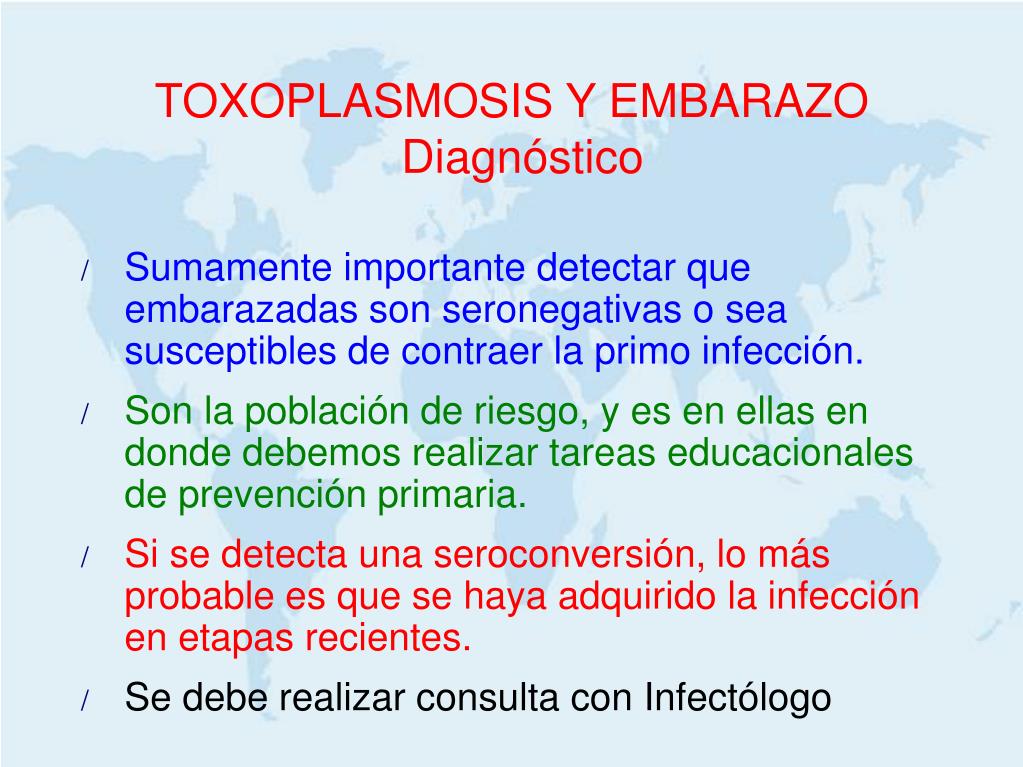 TOXOPLASMOSIS Y EMBARAZO
Diagnóstico

/ Sumamente importante detectar que embarazadas son seronegativas o sea susceptibles de contraer la primo infección.

/ Son la población de riesgo, y es en ellas en donde debemos realizar tareas educacionales de prevención primaria.

/ Si se detecta una seroconversión, lo más probable es que se haya adquirido la infección en etapas recientes.

/ Se debe realizar consulta con Infectólogo